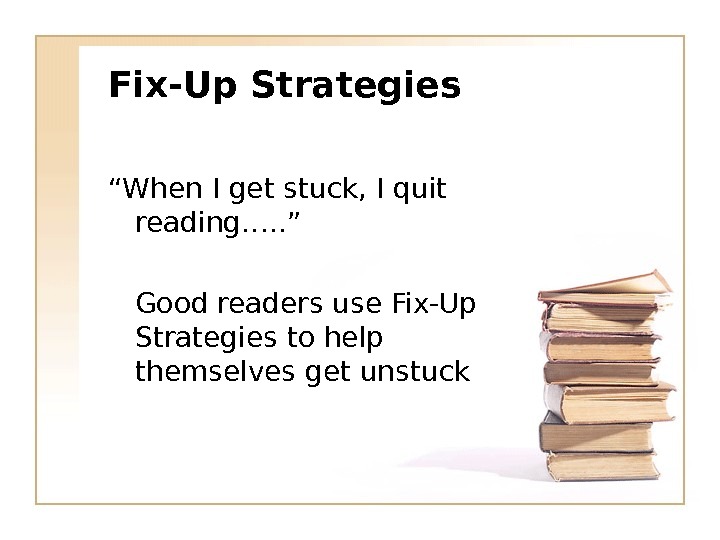 Fix-Up Strategies

“When I get stuck, I quit reading…..”

Good readers use Fix-Up Strategies to help themselves get unstuck